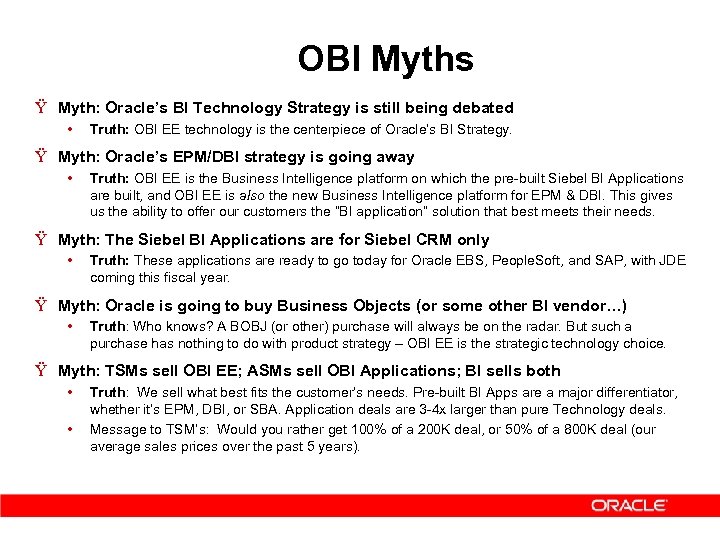 OBI Myths

Ÿ Myth: Oracle's BI Technology Strategy is still being debated

• Truth: OBI EE technology is the centerpiece of Oracle's BI Strategy.

Ÿ Myth: Oracle's EPM/DBI strategy is going away

• Truth: OBI EE is the Business Intelligence platform on which the pre-built Siebel BI Applications are built, and OBI EE is also the new Business Intelligence platform for EPM & DBI. This gives us the ability to offer our customers the "BI application" solution that best meets their needs.

Ÿ Myth: The Siebel BI Applications are for Siebel CRM only

• Truth: These applications are ready to go today for Oracle EBS, PeopleSoft, and SAP, with JDE coming this fiscal year.

Ÿ Myth: Oracle is going to buy Business Objects (or some other BI vendor…)

• Truth: Who knows? A BOBJ (or other) purchase will always be on the radar. But such a purchase has nothing to do with product strategy – OBI EE is the strategic technology choice.

Ÿ Myth: TSMs sell OBI EE; ASMs sell OBI Applications; BI sells both

• Truth: We sell what best fits the customer's needs. Pre-built BI Apps are a major differentiator, whether it's EPM, DBI, or SBA. Application deals are 3-4x larger than pure Technology deals.

• Message to TSM's: Would you rather get 100% of a 200K deal, or 50% of a 800K deal (our average sales prices over the past 5 years).

ORACLE